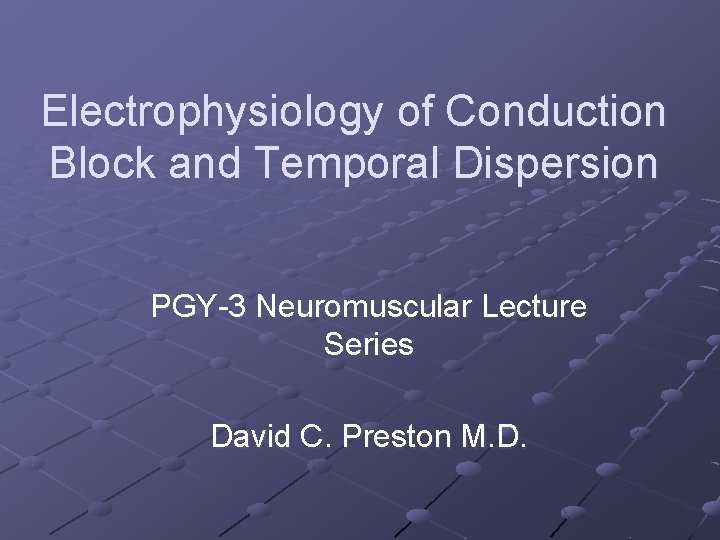 Electrophysiology of Conduction Block and Temporal Dispersion

PGY-3 Neuromuscular Lecture Series

David C. Preston M.D.